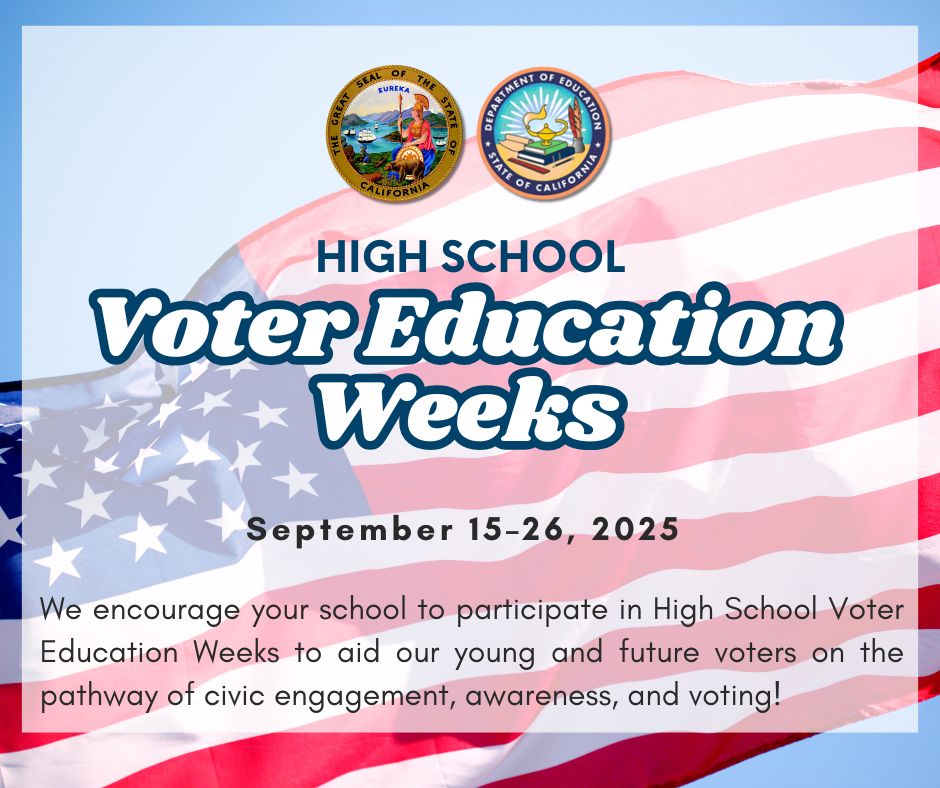 THE GREAT SEAL OF THE STATE OF CALIFORNIA
EUREKA

DEPARTMENT OF EDUCATION
STATE OF CALIFORNIA

HIGH SCHOOL
Voter Education Weeks

September 15-26, 2025

We encourage your school to participate in High School Voter Education Weeks to aid our young and future voters on the pathway of civic engagement, awareness, and voting!